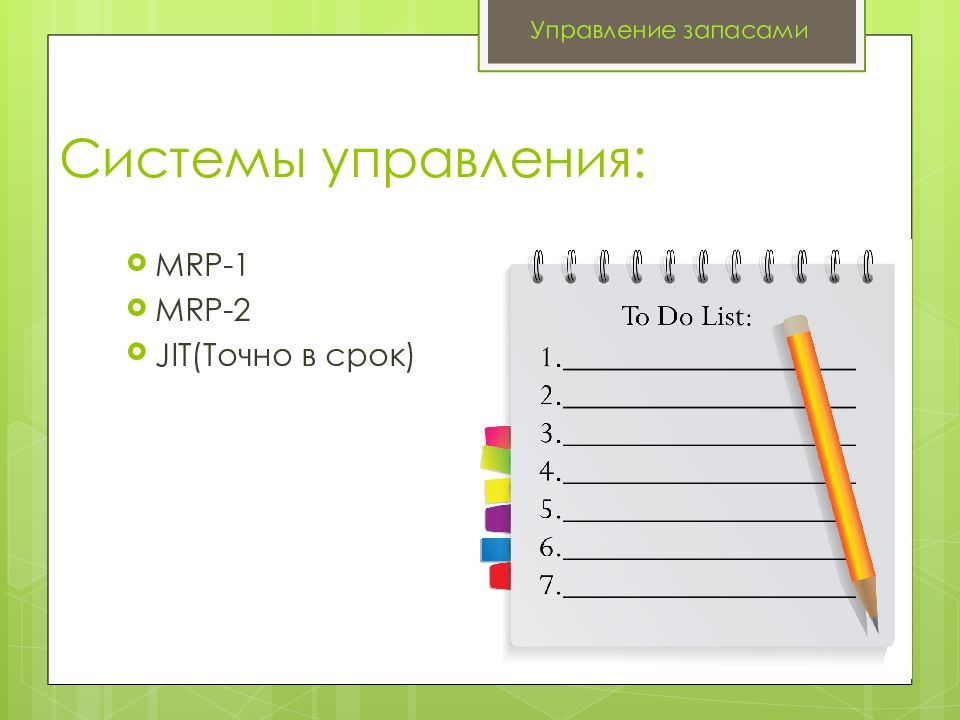 Управление запасами

Системы управления:

MRP-1
MRP-2
JIT(Точно в срок)

To Do List:
1.
2.
3.
4.
5.
6.
7.